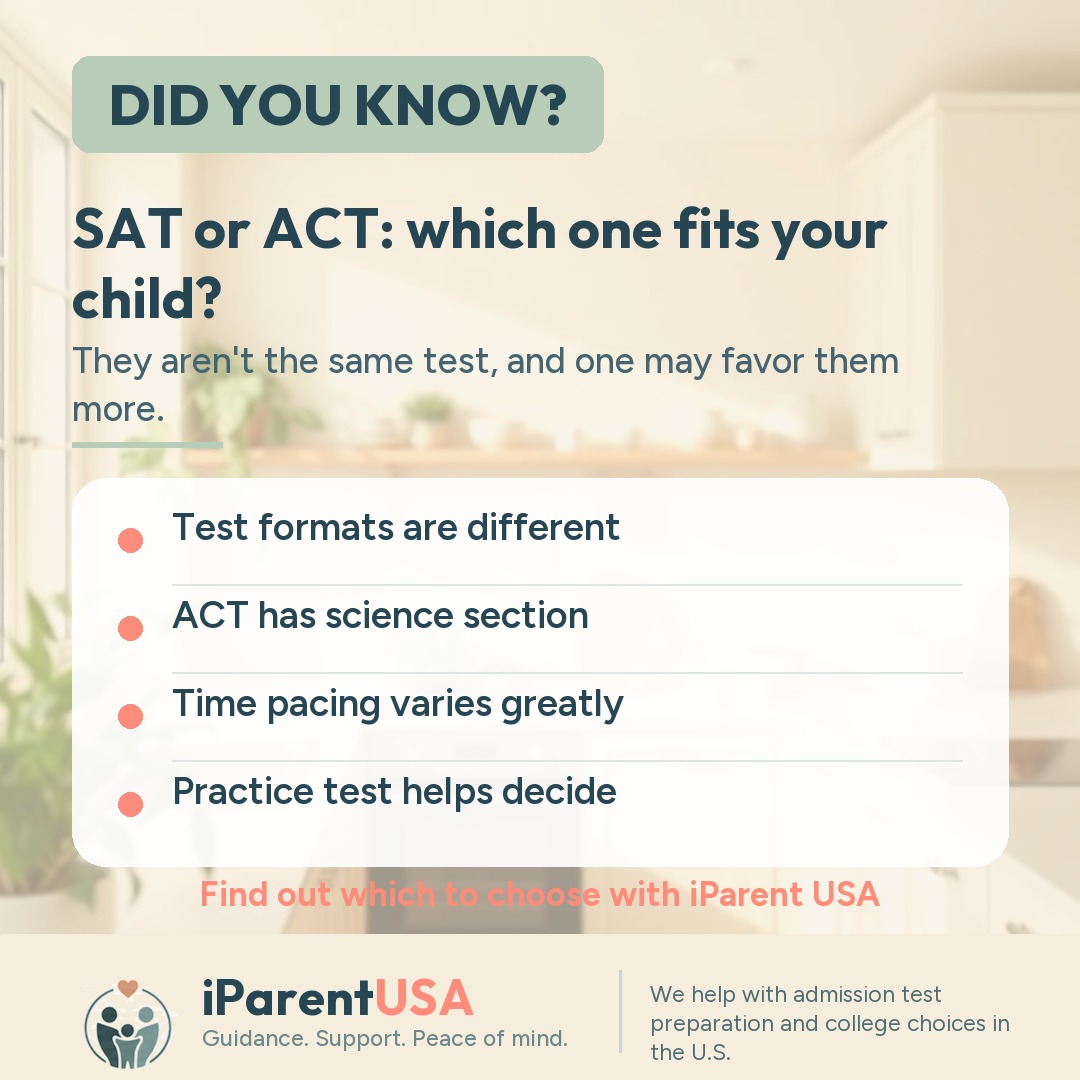 DID YOU KNOW?

SAT or ACT: which one fits your child?

They aren't the same test, and one may favor them more.

• Test formats are different
• ACT has science section
• Time pacing varies greatly
• Practice test helps decide

Find out which to choose with iParent USA

iParentUSA
Guidance. Support. Peace of mind.

We help with admission test preparation and college choices in the U.S.